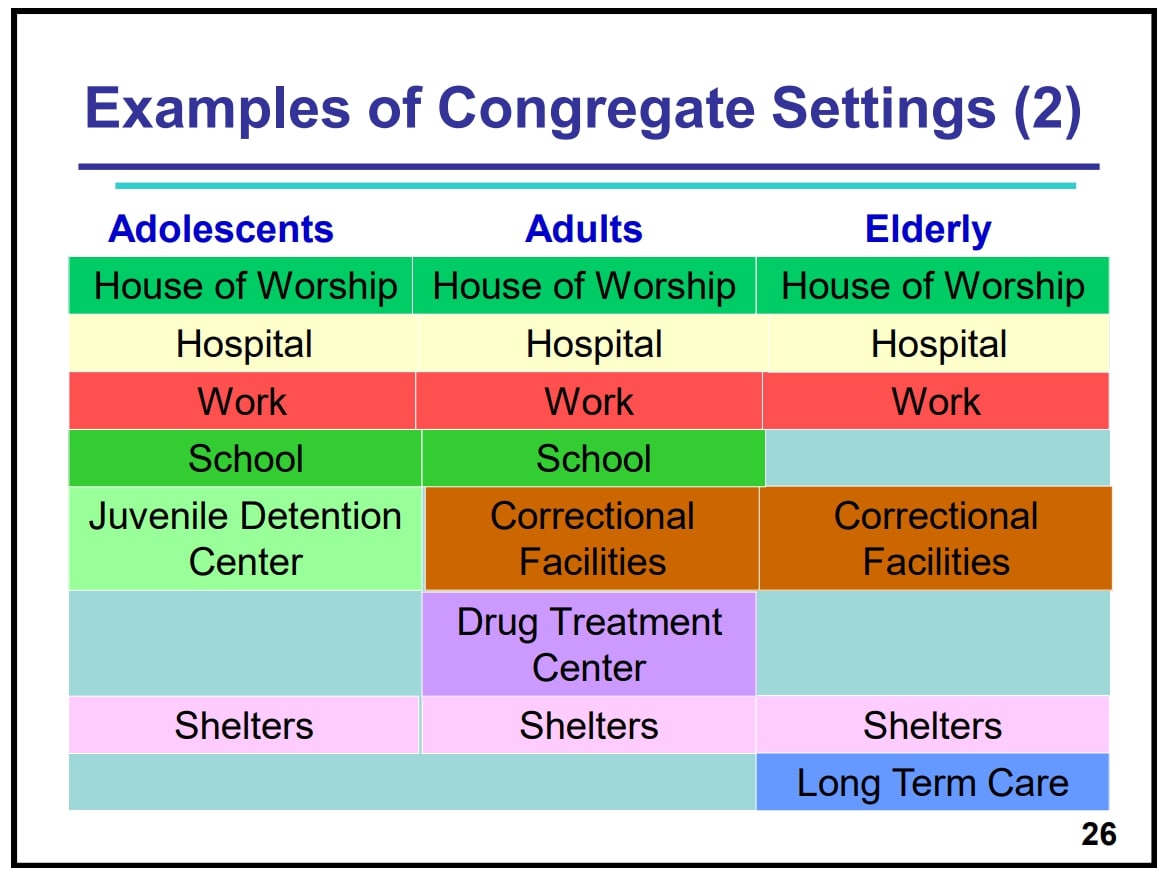 Examples of Congregate Settings (2)

| Adolescents | Adults | Elderly |
|---|---|---|
| House of Worship | House of Worship | House of Worship |
| Hospital | Hospital | Hospital |
| Work | Work | Work |
| School | School | |
| Juvenile Detention Center | Correctional Facilities | Correctional Facilities |
| | Drug Treatment Center | |
| Shelters | Shelters | Shelters |
| | | Long Term Care |

26